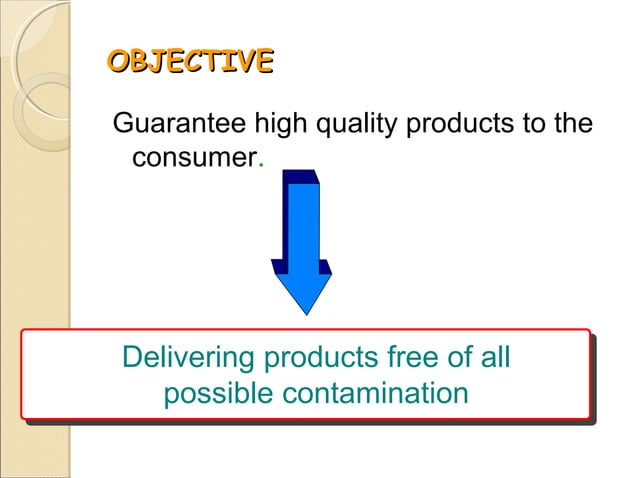 OBJECTIVE

Guarantee high quality products to the consumer.

Delivering products free of all possible contamination